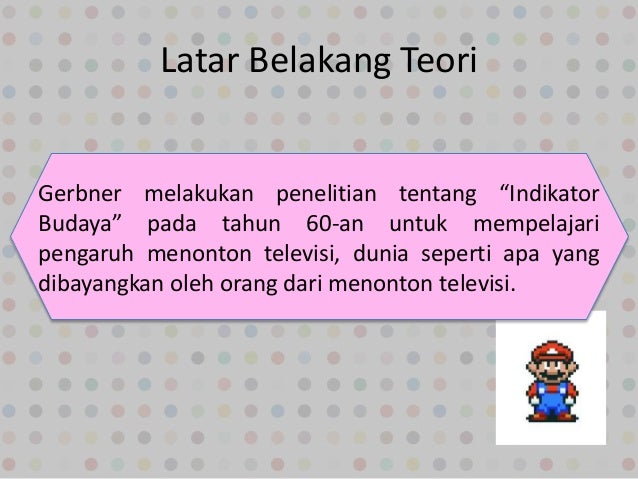 Latar Belakang Teori

Gerbner melakukan penelitian tentang “Indikator Budaya” pada tahun 60-an untuk mempelajari pengaruh menonton televisi, dunia seperti apa yang dibayangkan oleh orang dari menonton televisi.